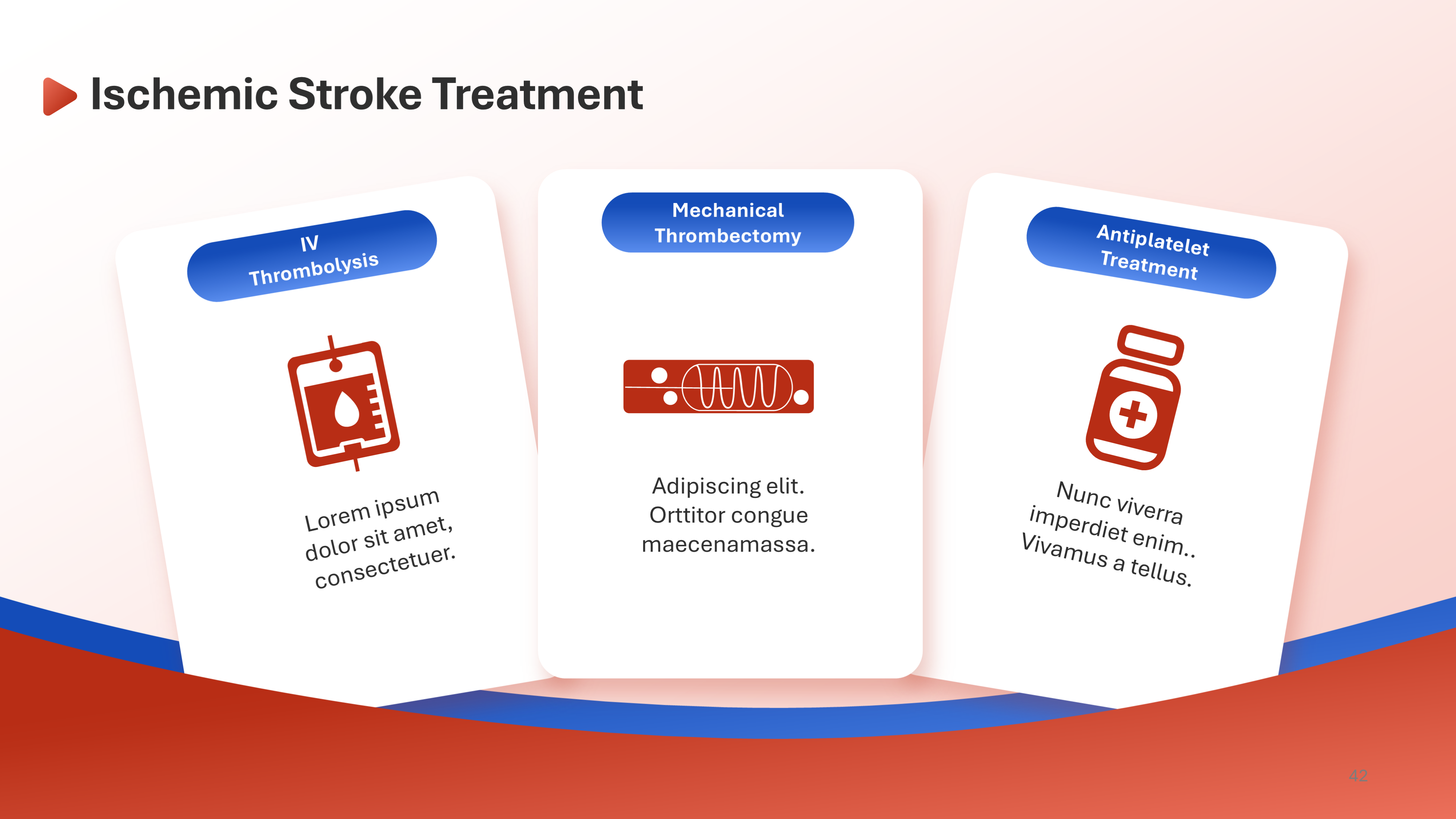 Ischemic Stroke Treatment

IV Thrombolysis

Lorem ipsum dolor sit amet, consectetuer.

Mechanical Thrombectomy

Adipiscing elit. Orttitor congue maecenamassa.

Antiplatelet Treatment

Nunc viverra imperdiet enim.. Vivamus a tellus.

42